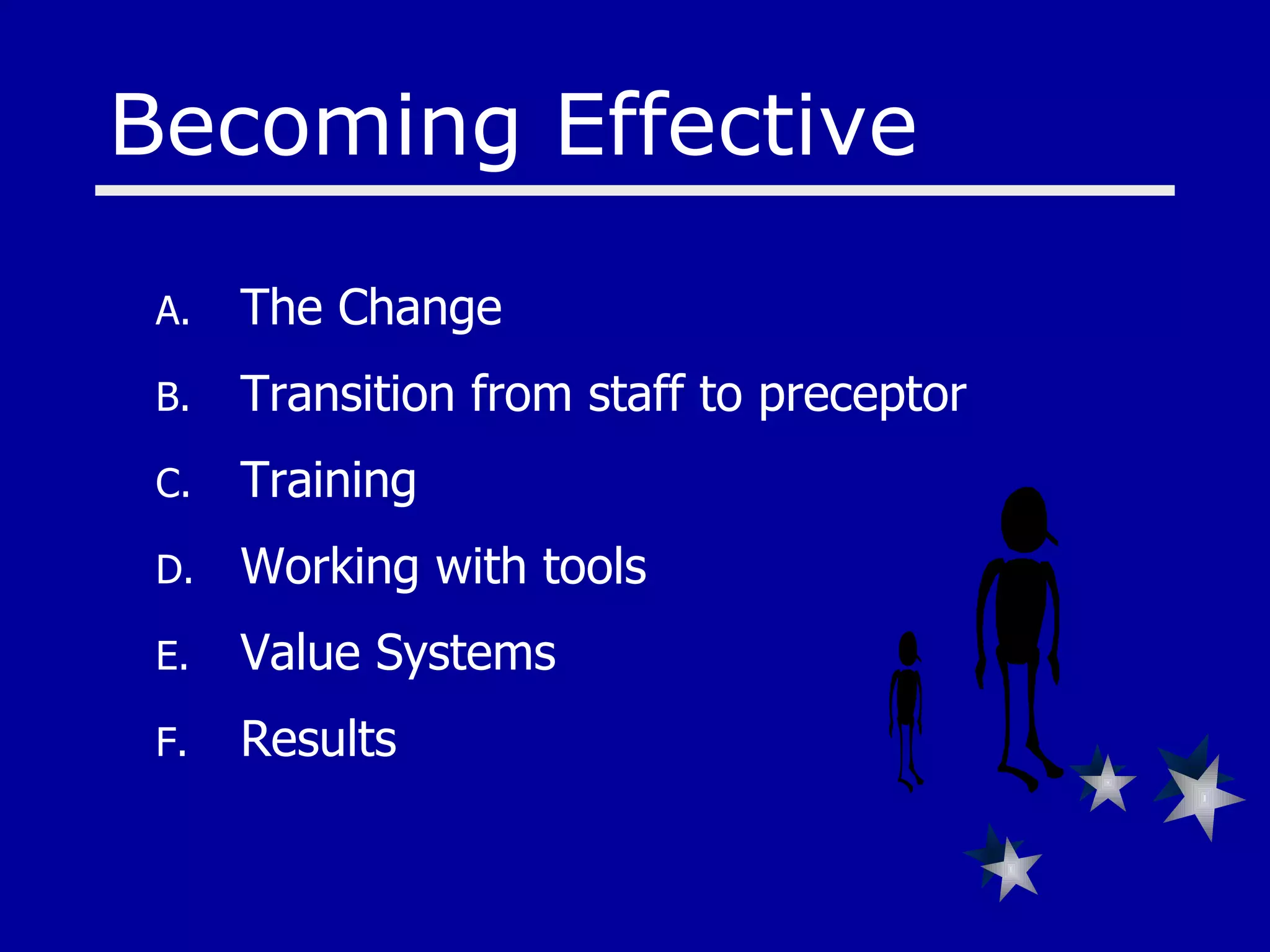 Becoming Effective

A. The Change
B. Transition from staff to preceptor
C. Training
D. Working with tools
E. Value Systems
F. Results